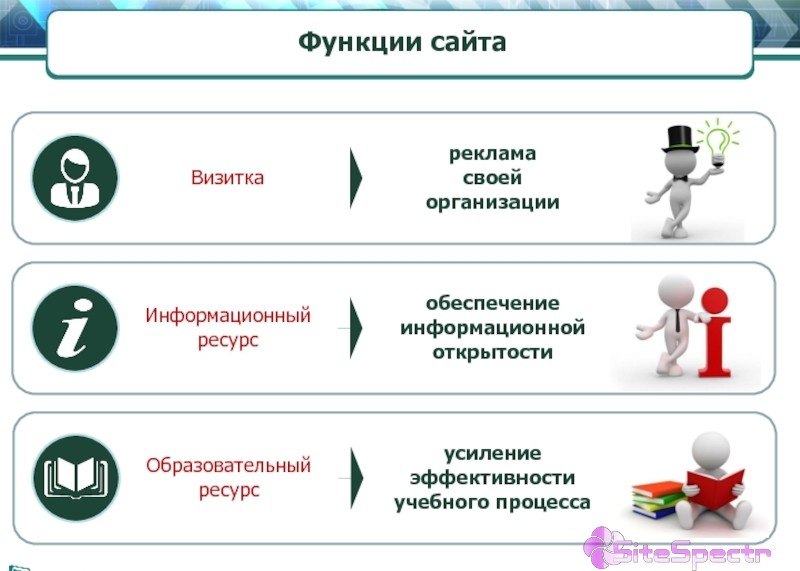 Функции сайта

Визитка

реклама своей организации

Информационный ресурс

обеспечение информационной открытости

Образовательный ресурс

усиление эффективности учебного процесса

SiteSpectr